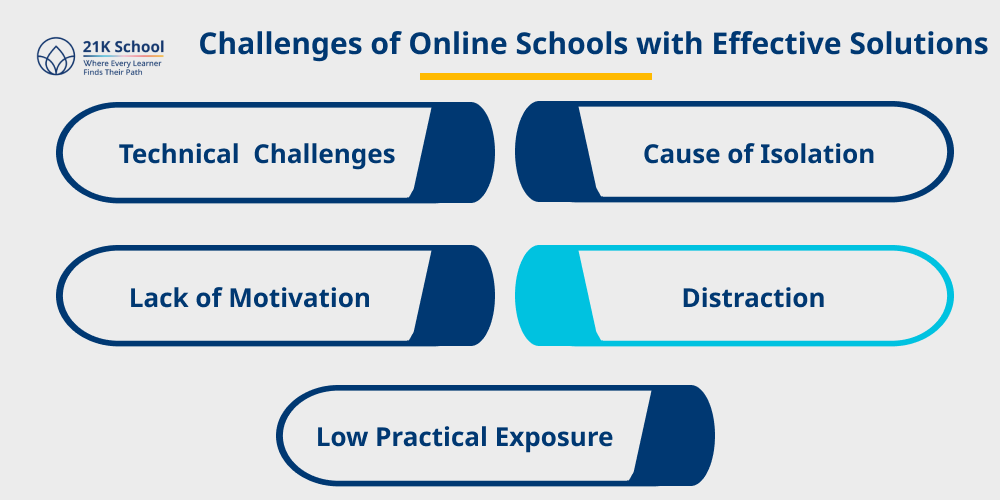 21K School
Where Every Learner Finds Their Path

Challenges of Online Schools with Effective Solutions

Technical Challenges

Cause of Isolation

Lack of Motivation

Distraction

Low Practical Exposure